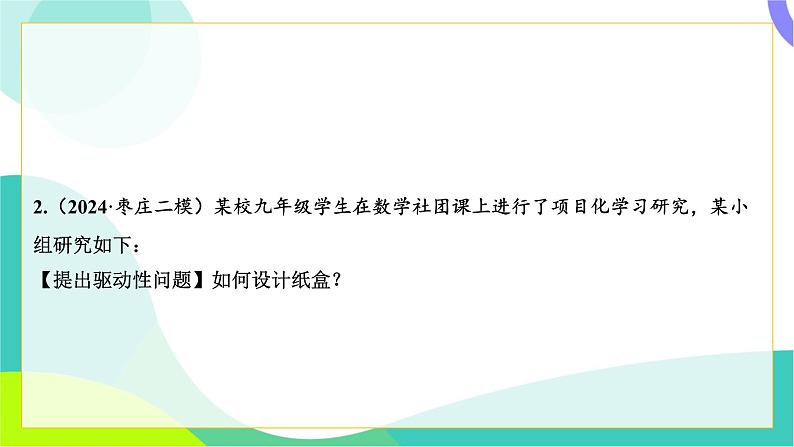 2.（2024·枣庄二模）某校九年级学生在数学社团课上进行了项目化学习研究，某小组研究如下：

【提出驱动性问题】如何设计纸盒？